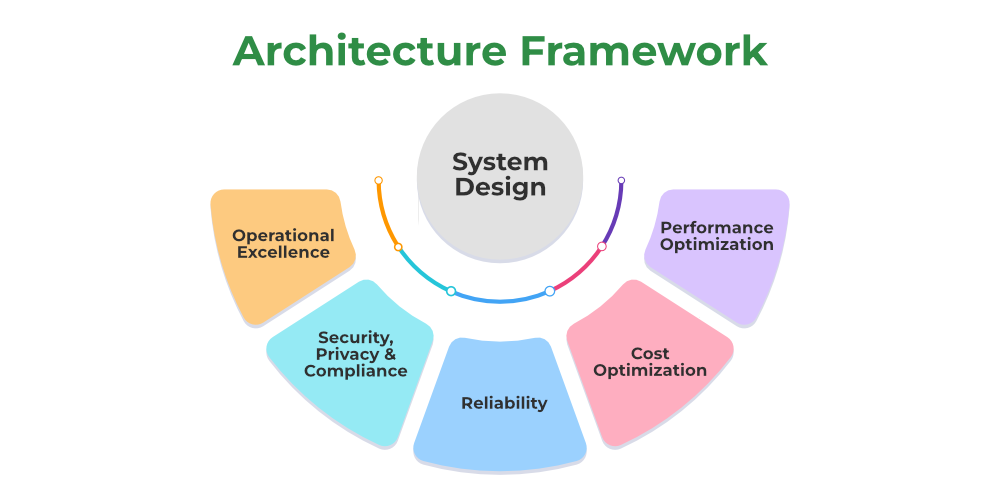 Architecture Framework

System Design

Operational Excellence

Security, Privacy & Compliance

Reliability

Cost Optimization

Performance Optimization